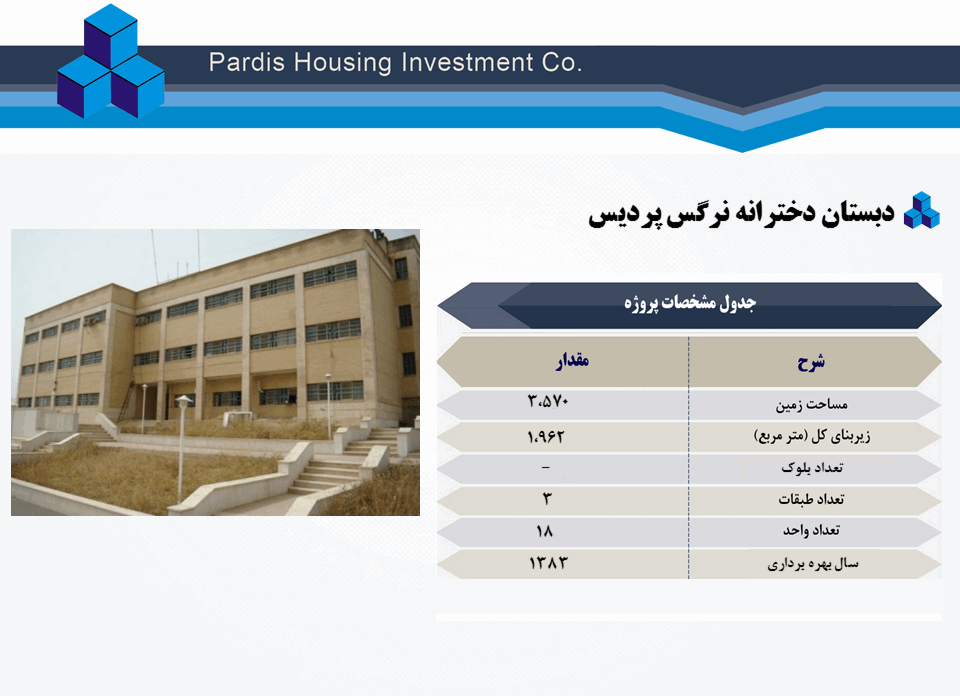 Pardis Housing Investment Co.

دبستان دخترانه نرگس پردیس

جدول مشخصات پروژه

| شرح | مقدار |
|---|---|
| مساحت زمین | ۳،۵۷۰ |
| زیربنای کل (متر مربع) | ۱،۹۶۲ |
| تعداد بلوک | - |
| تعداد طبقات | ۳ |
| تعداد واحد | ۱۸ |
| سال بهره برداری | ۱۳۸۳ |